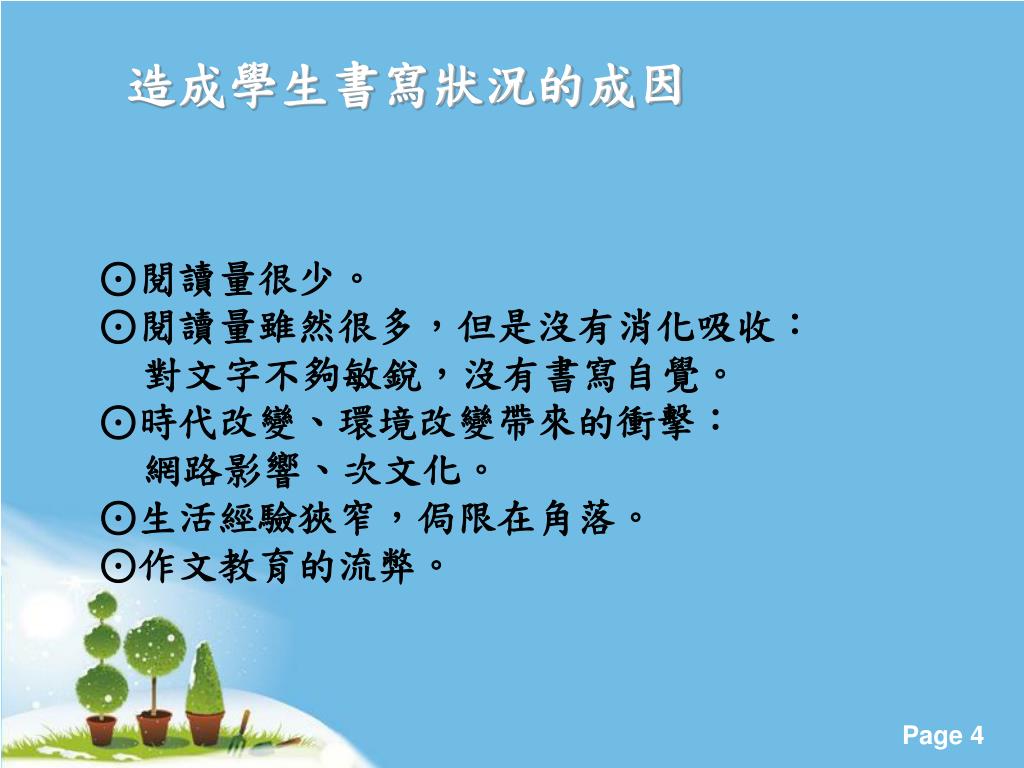 造成學生書寫狀況的成因

⊙閱讀量很少。
⊙閱讀量雖然很多，但是沒有消化吸收：
對文字不夠敏銳，沒有書寫自覺。
⊙時代改變、環境改變帶來的衝擊：
網路影響、次文化。
⊙生活經驗狹窄，侷限在角落。
⊙作文教育的流弊。

Page 4